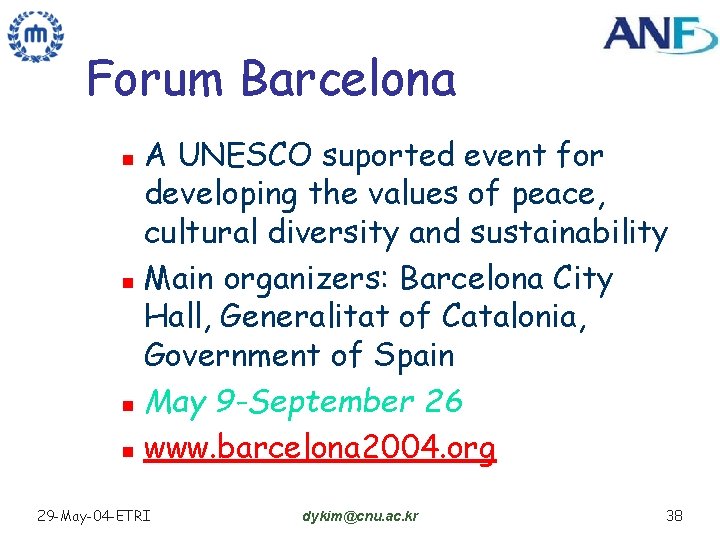 ANF

Forum Barcelona

A UNESCO suported event for developing the values of peace, cultural diversity and sustainability

Main organizers: Barcelona City Hall, Generalitat of Catalonia, Government of Spain

May 9-September 26

www.barcelona2004.org

29-May-04-ETRI
dykim@cnu.ac.kr
38